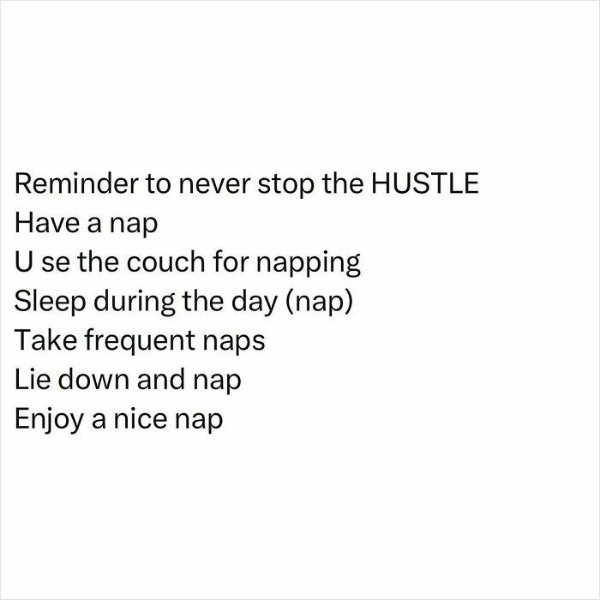 Reminder to never stop the HUSTLE
Have a nap
U se the couch for napping
Sleep during the day (nap)
Take frequent naps
Lie down and nap
Enjoy a nice nap